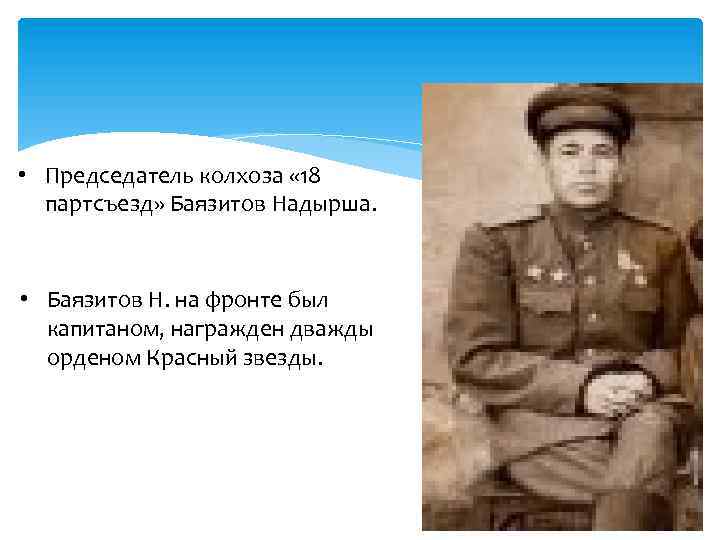 • Председатель колхоза «18 партсъезд» Баязитов Надырша.

• Баязитов Н. на фронте был капитаном, награжден дважды орденом Красный звезды.